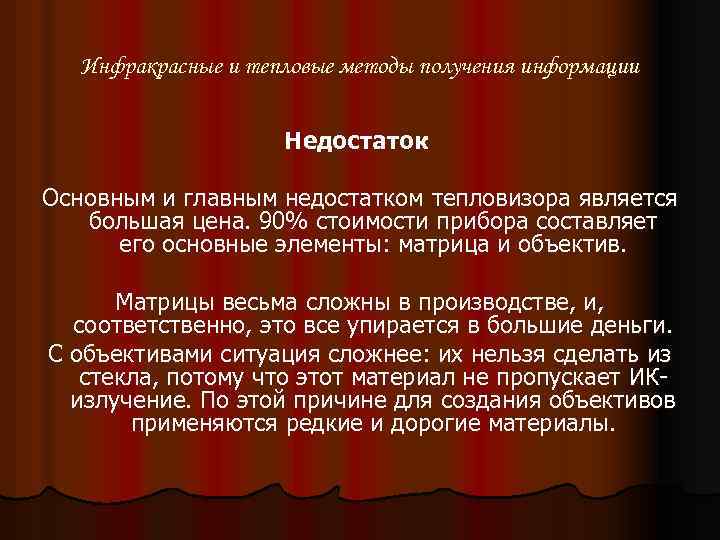 Инфракрасные и тепловые методы получения информации

Недостаток

Основным и главным недостатком тепловизора является большая цена. 90% стоимости прибора составляет его основные элементы: матрица и объектив.

Матрицы весьма сложны в производстве, и, соответственно, это все упирается в большие деньги.

С объективами ситуация сложнее: их нельзя сделать из стекла, потому что этот материал не пропускает ИК-излучение. По этой причине для создания объективов применяются редкие и дорогие материалы.